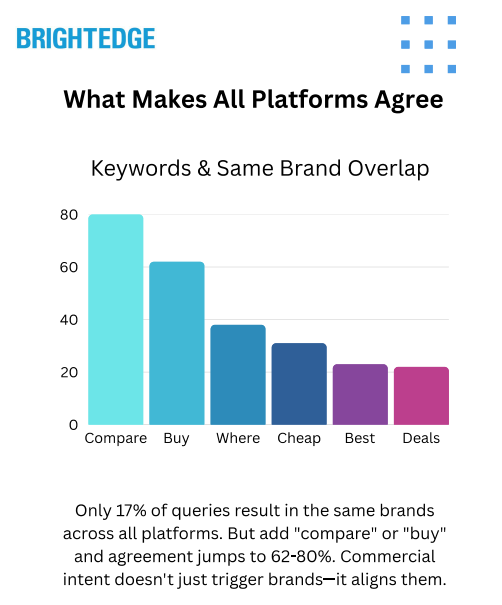 BRIGHTEDGE

What Makes All Platforms Agree

Keywords & Same Brand Overlap

80
60
40
20
0

Compare Buy Where Cheap Best Deals

Only 17% of queries result in the same brands across all platforms. But add "compare" or "buy" and agreement jumps to 62-80%. Commercial intent doesn't just trigger brands—it aligns them.